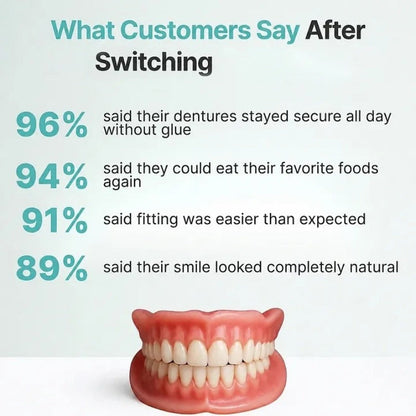 What Customers Say After Switching

96% said their dentures stayed secure all day without glue

94% said they could eat their favorite foods again

91% said fitting was easier than expected

89% said their smile looked completely natural